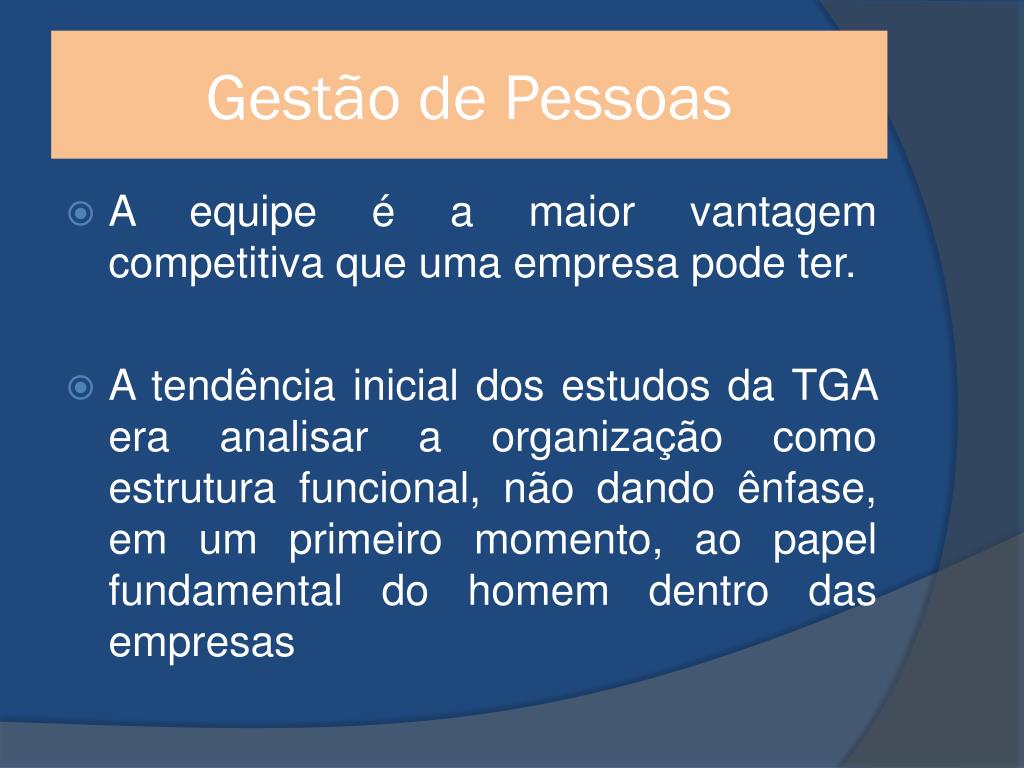 Gestão de Pessoas

A equipe é a maior vantagem competitiva que uma empresa pode ter.

A tendência inicial dos estudos da TGA era analisar a organização como estrutura funcional, não dando ênfase, em um primeiro momento, ao papel fundamental do homem dentro das empresas